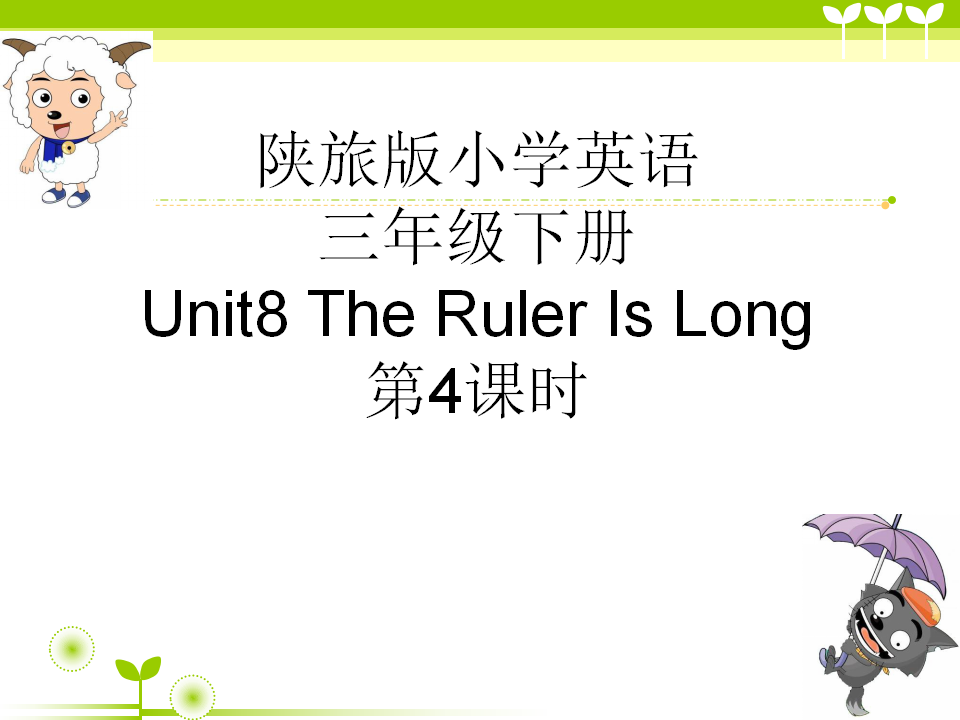 陕旅版小学英语
三年级下册
Unit8 The Ruler Is Long
第4课时